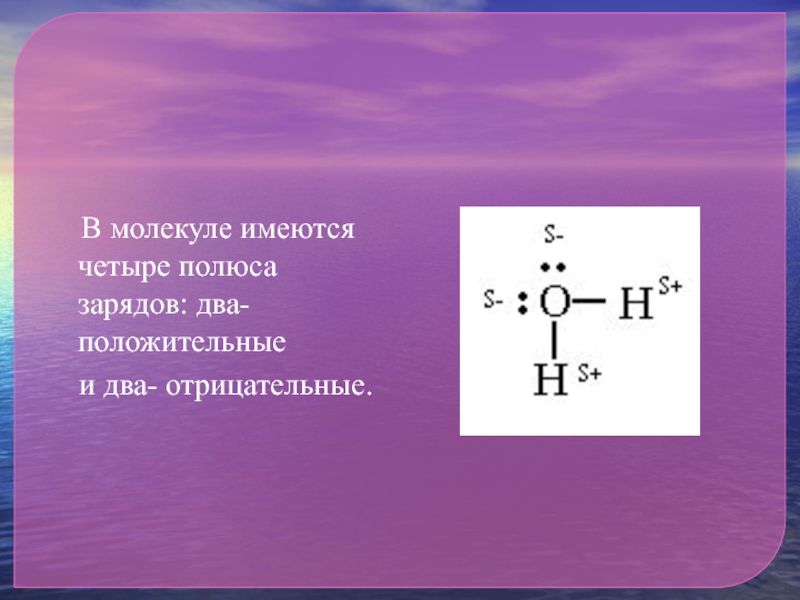 В молекуле имеются четыре полюса зарядов: два- положительные

и два- отрицательные.

S-

S- O H S+

H S+